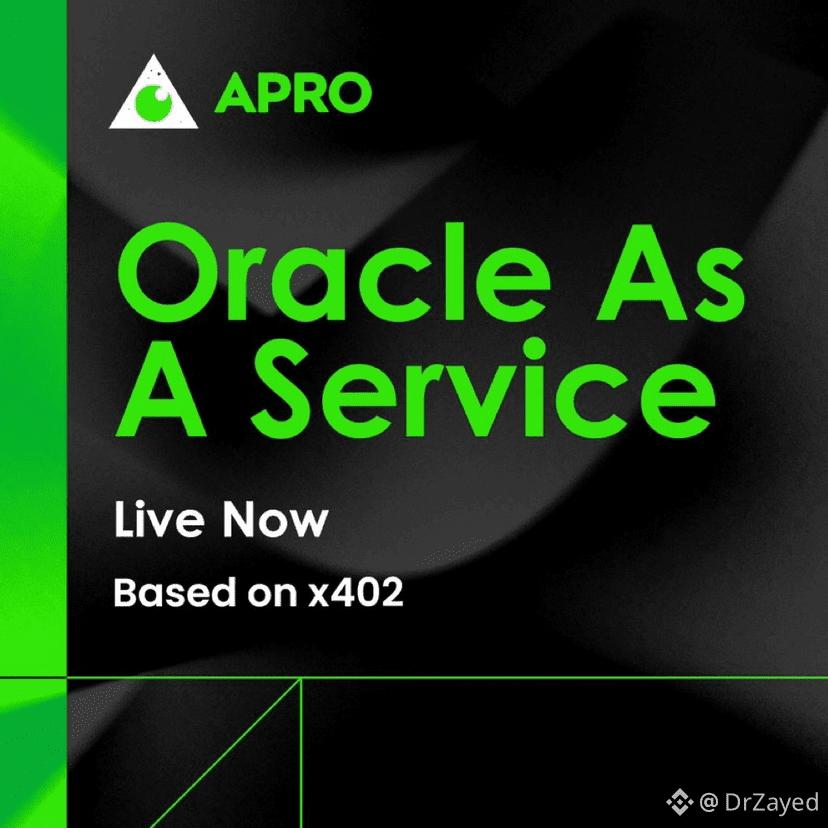 APRO

Oracle As A Service

Live Now

Based on x402

@ DrZayed